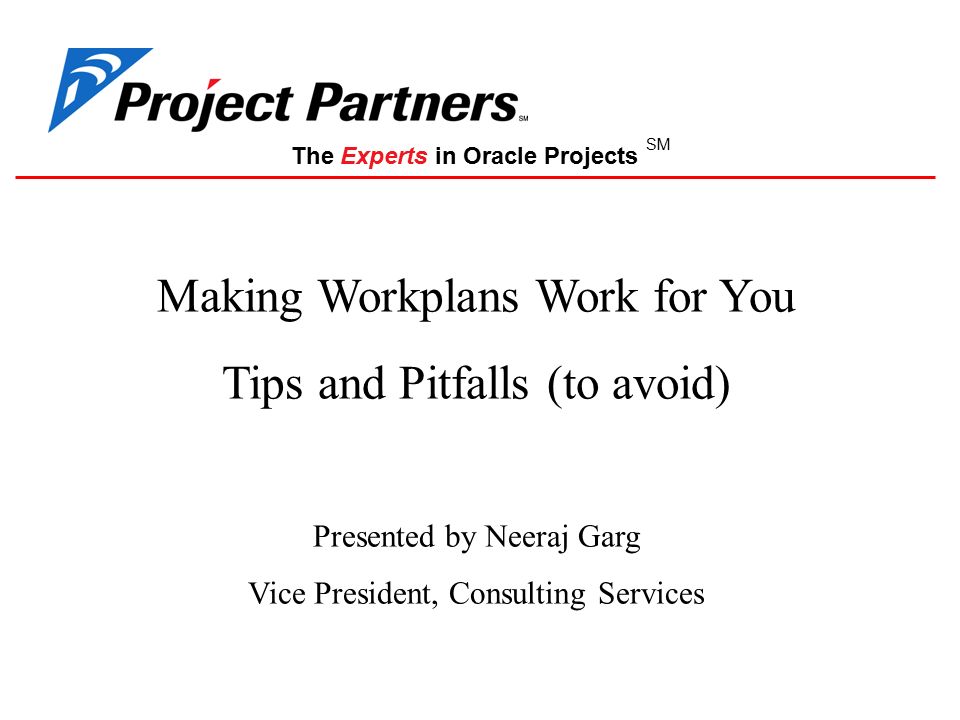 Project Partners SM

The Experts in Oracle Projects SM

Making Workplans Work for You

Tips and Pitfalls (to avoid)

Presented by Neeraj Garg

Vice President, Consulting Services